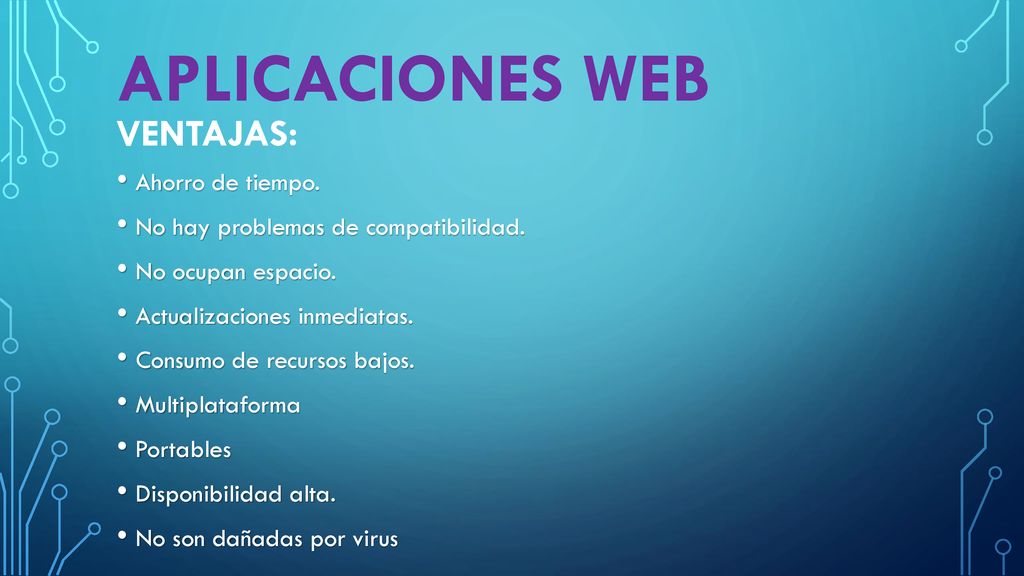 APLICACIONES WEB

VENTAJAS:

• Ahorro de tiempo.
• No hay problemas de compatibilidad.
• No ocupan espacio.
• Actualizaciones inmediatas.
• Consumo de recursos bajos.
• Multiplataforma
• Portables
• Disponibilidad alta.
• No son dañadas por virus